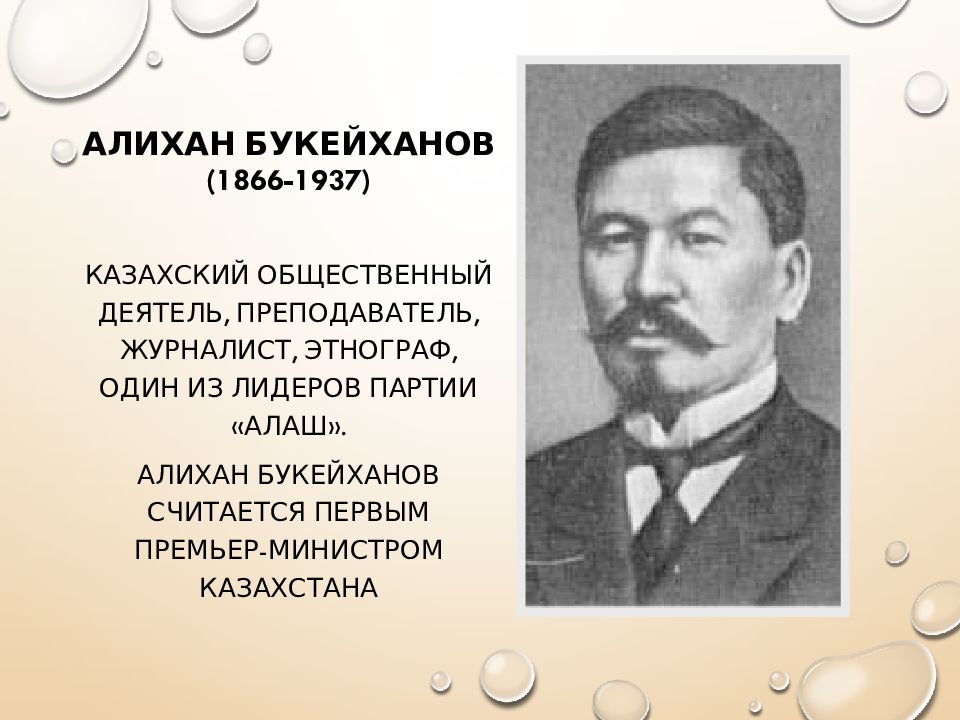 АЛИХАН БУКЕЙХАНОВ
(1866-1937)

КАЗАХСКИЙ ОБЩЕСТВЕННЫЙ ДЕЯТЕЛЬ, ПРЕПОДАВАТЕЛЬ, ЖУРНАЛИСТ, ЭТНОГРАФ, ОДИН ИЗ ЛИДЕРОВ ПАРТИИ «АЛАШ».

АЛИХАН БУКЕЙХАНОВ СЧИТАЕТСЯ ПЕРВЫМ ПРЕМЬЕР-МИНИСТРОМ КАЗАХСТАНА